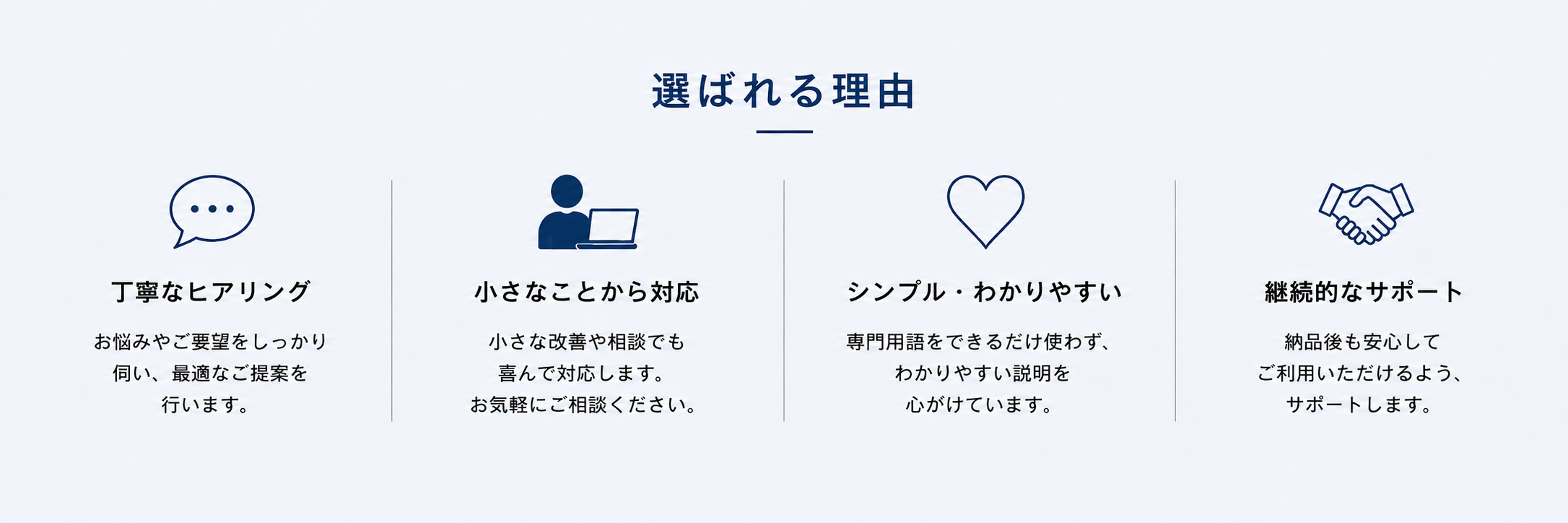 選ばれる理由

丁寧なヒアリング

お悩みやご要望をしっかり伺い、最適なご提案を行います。

小さなことから対応

小さな改善や相談でも喜んで対応します。お気軽にご相談ください。

シンプル・わかりやすい

専門用語をできるだけ使わず、わかりやすい説明を心がけています。

継続的なサポート

納品後も安心してご利用いただけるよう、サポートします。